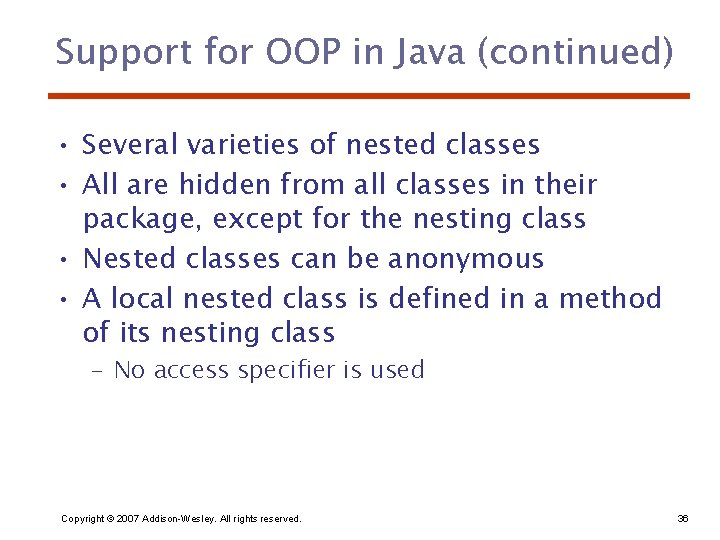 Support for OOP in Java (continued)

• Several varieties of nested classes
• All are hidden from all classes in their package, except for the nesting class
• Nested classes can be anonymous
• A local nested class is defined in a method of its nesting class
– No access specifier is used

Copyright © 2007 Addison-Wesley. All rights reserved.

36